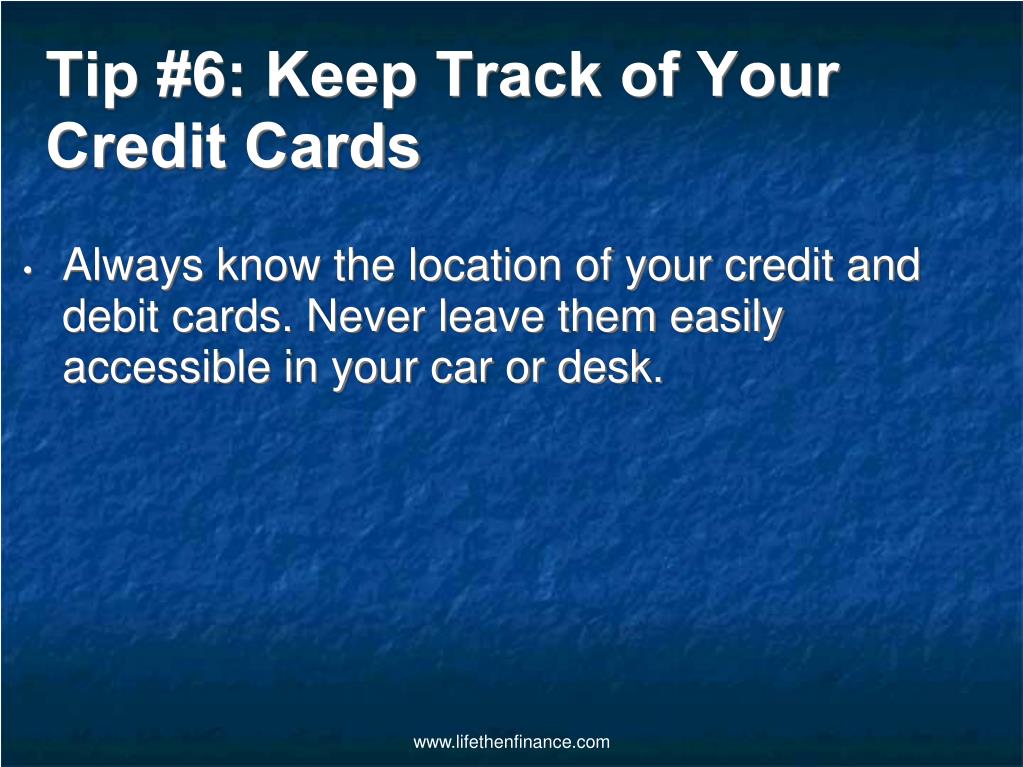 Tip #6: Keep Track of Your Credit Cards

• Always know the location of your credit and debit cards. Never leave them easily accessible in your car or desk.

www.lifethenfinance.com